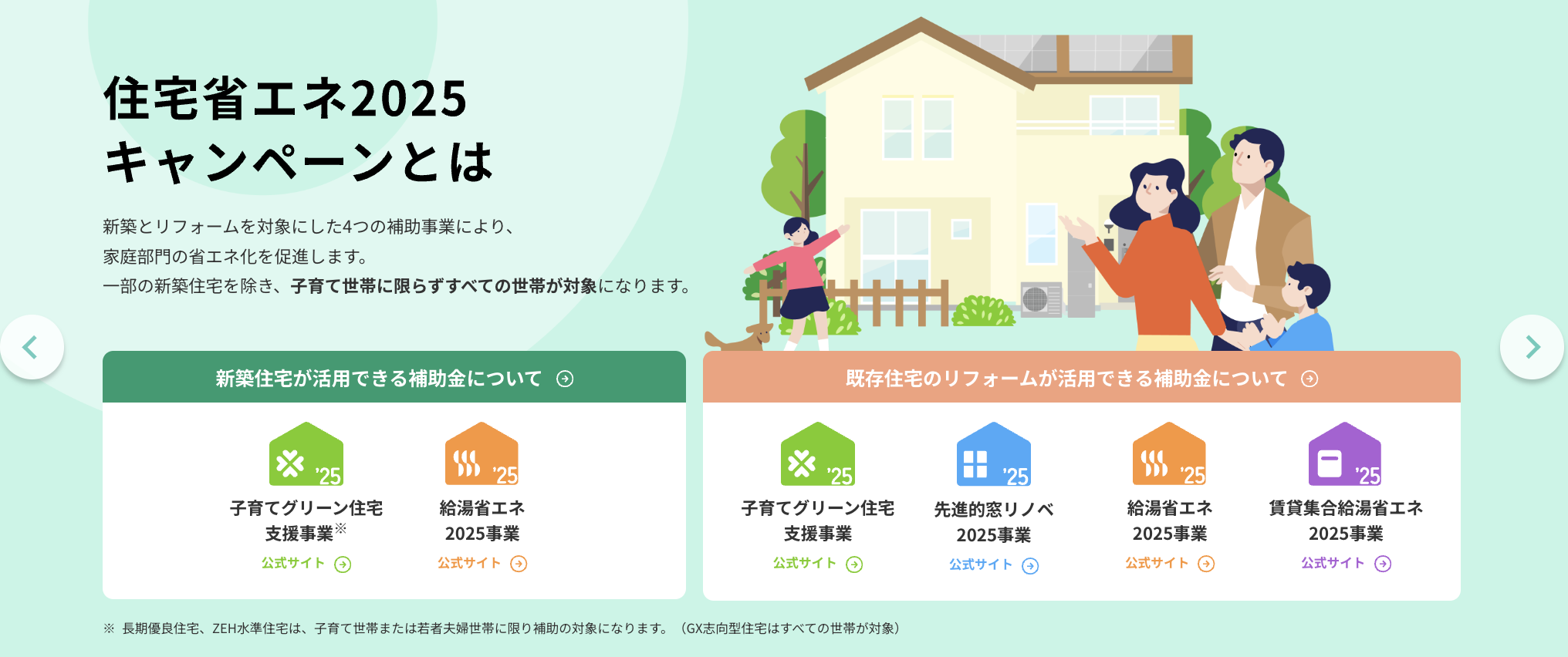 住宅省エネ2025
キャンペーンとは

新築とリフォームを対象にした4つの補助事業により、
家庭部門の省エネ化を促進します。
一部の新築住宅を除き、子育て世帯に限らずすべての世帯が対象になります。

新築住宅が活用できる補助金について

'25
子育てグリーン住宅支援事業※
公式サイト

'25
給湯省エネ2025事業
公式サイト

既存住宅のリフォームが活用できる補助金について

'25
子育てグリーン住宅支援事業
公式サイト

'25
先進的窓リノベ2025事業
公式サイト

'25
給湯省エネ2025事業
公式サイト

'25
賃貸集合給湯省エネ2025事業
公式サイト

※ 長期優良住宅、ZEH水準住宅は、子育て世帯または若者夫婦世帯に限り補助の対象になります。（GX志向型住宅はすべての世帯が対象）